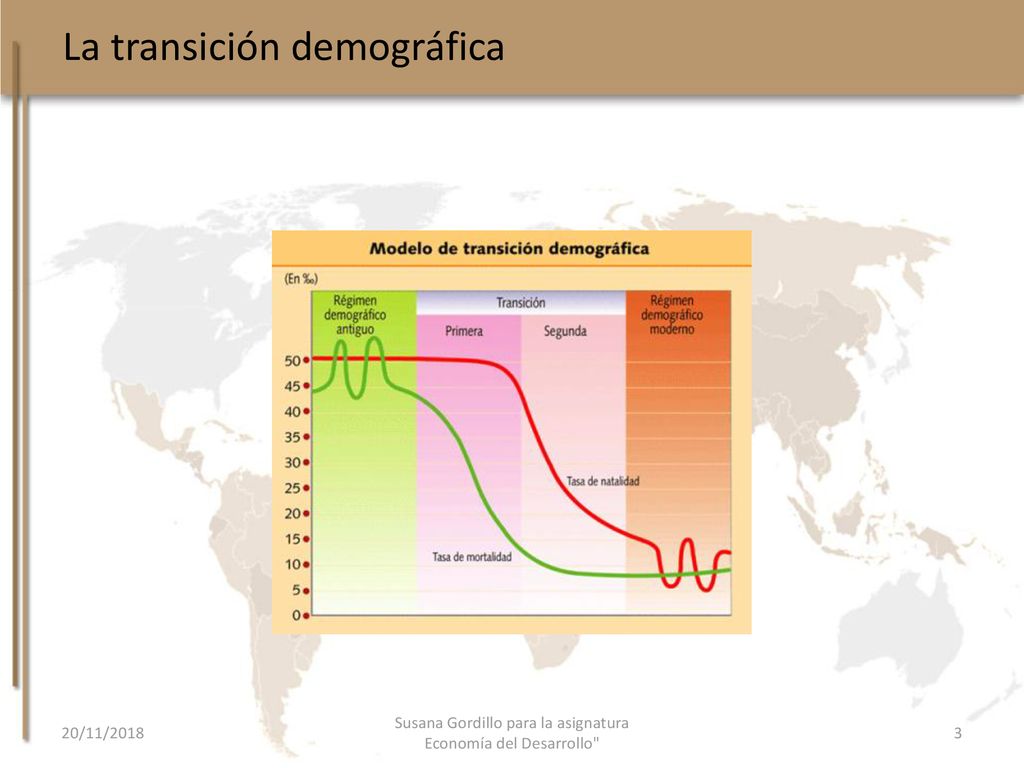 La transición demográfica

Modelo de transición demográfica

(En ‰)

Régimen demográfico antiguo

Transición

Primera

Segunda

Régimen demográfico moderno

50
45
40
35
30
25
20
15
10
5
0

Tasa de natalidad

Tasa de mortalidad

20/11/2018

Susana Gordillo para la asignatura Economía del Desarrollo"

3